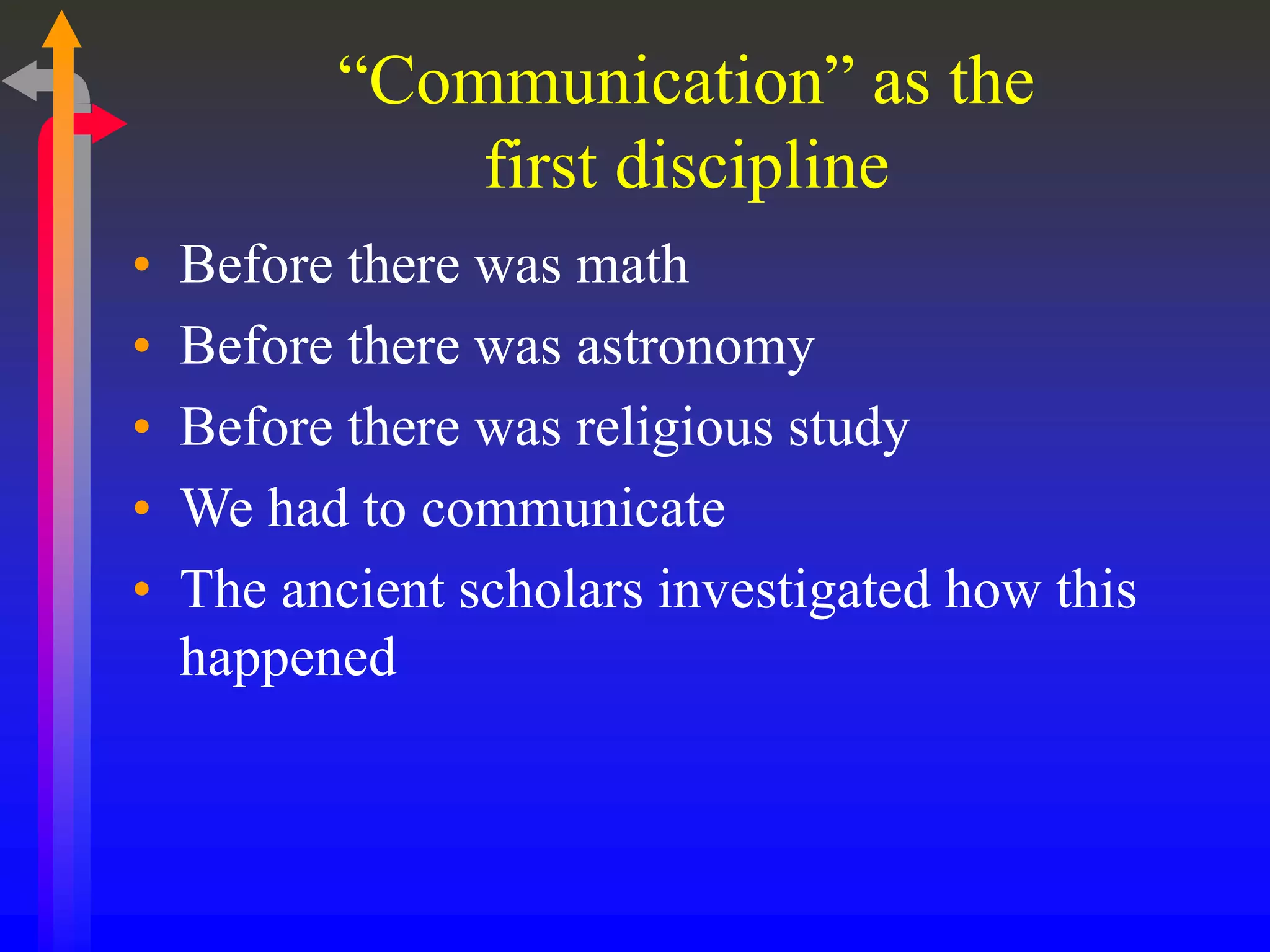 “Communication” as the first discipline

• Before there was math
• Before there was astronomy
• Before there was religious study
• We had to communicate
• The ancient scholars investigated how this happened